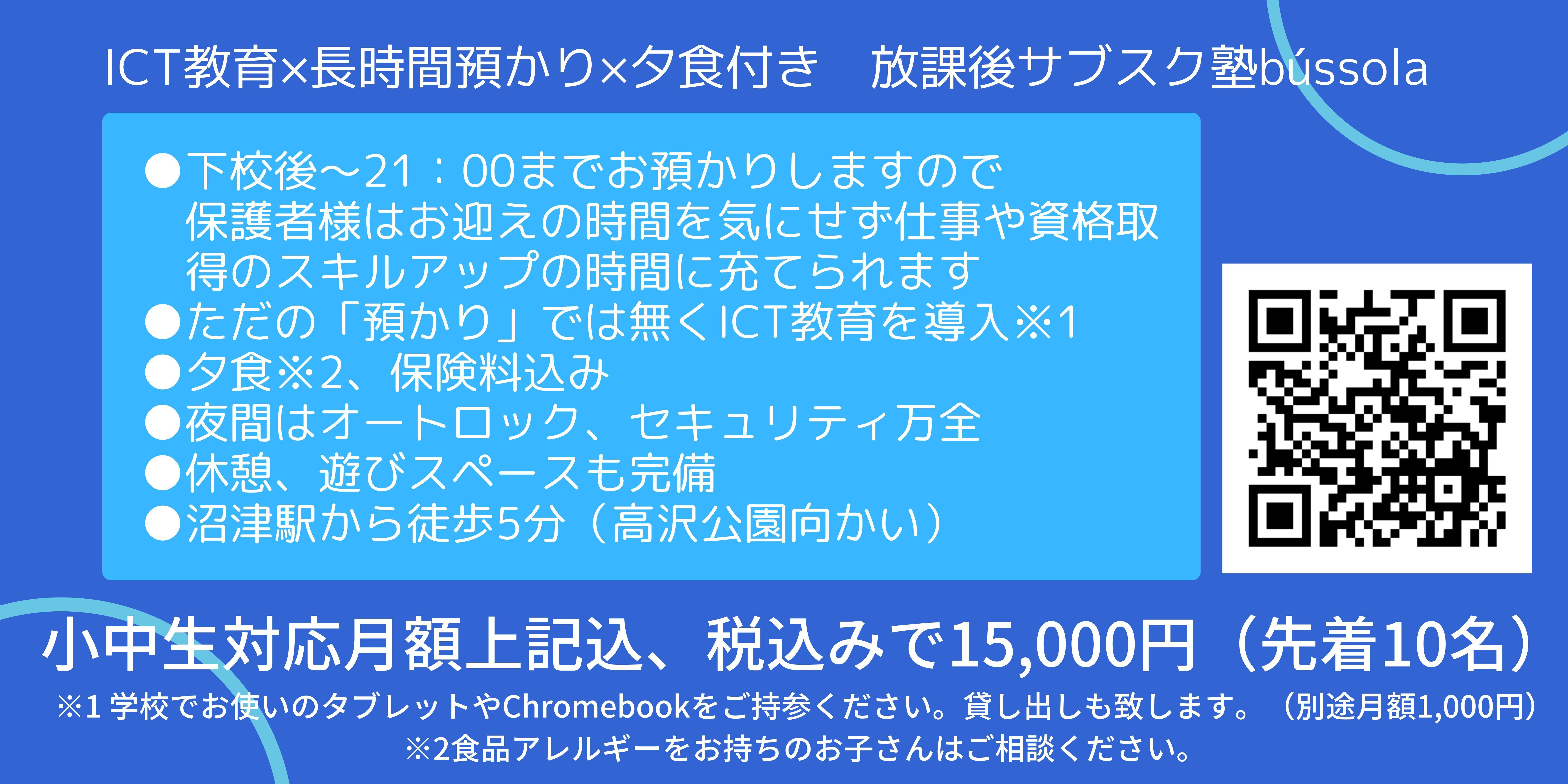 ICT教育×長時間預かり×夕食付き　放課後サブスク塾bússola

●下校後～21：00までお預かりしますので保護者様はお迎えの時間を気にせず仕事や資格取得のスキルアップの時間に充てられます
●ただの「預かり」では無くICT教育を導入※1
●夕食※2、保険料込み
●夜間はオートロック、セキュリティ万全
●休憩、遊びスペースも完備
●沼津駅から徒歩5分（高沢公園向かい）

小中生対応月額上記込、税込みで15,000円（先着10名）

※1 学校でお使いのタブレットやChromebookをご持参ください。貸し出しも致します。（別途月額1,000円）
※2食品アレルギーをお持ちのお子さんはご相談ください。